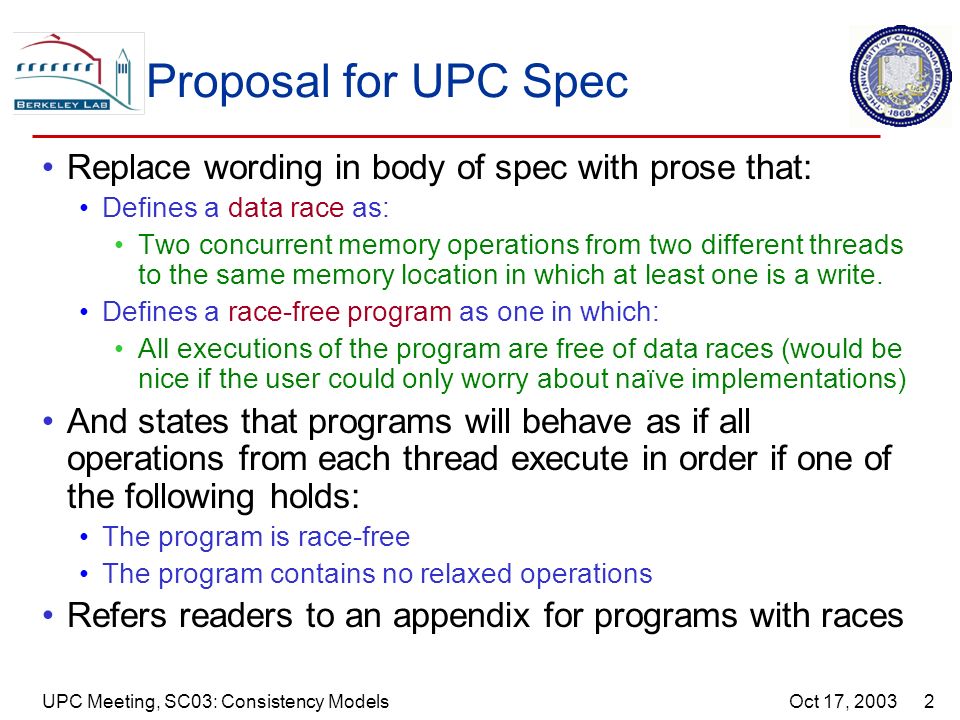 BERKELEY LAB

Proposal for UPC Spec

THE UNIVERSITY OF CALIFORNIA BERKELEY 1868

• Replace wording in body of spec with prose that:
  • Defines a data race as:
    • Two concurrent memory operations from two different threads to the same memory location in which at least one is a write.
  • Defines a race-free program as one in which:
    • All executions of the program are free of data races (would be nice if the user could only worry about naïve implementations)
• And states that programs will behave as if all operations from each thread execute in order if one of the following holds:
  • The program is race-free
  • The program contains no relaxed operations
• Refers readers to an appendix for programs with races

UPC Meeting, SC03: Consistency Models

Oct 17, 2003 2